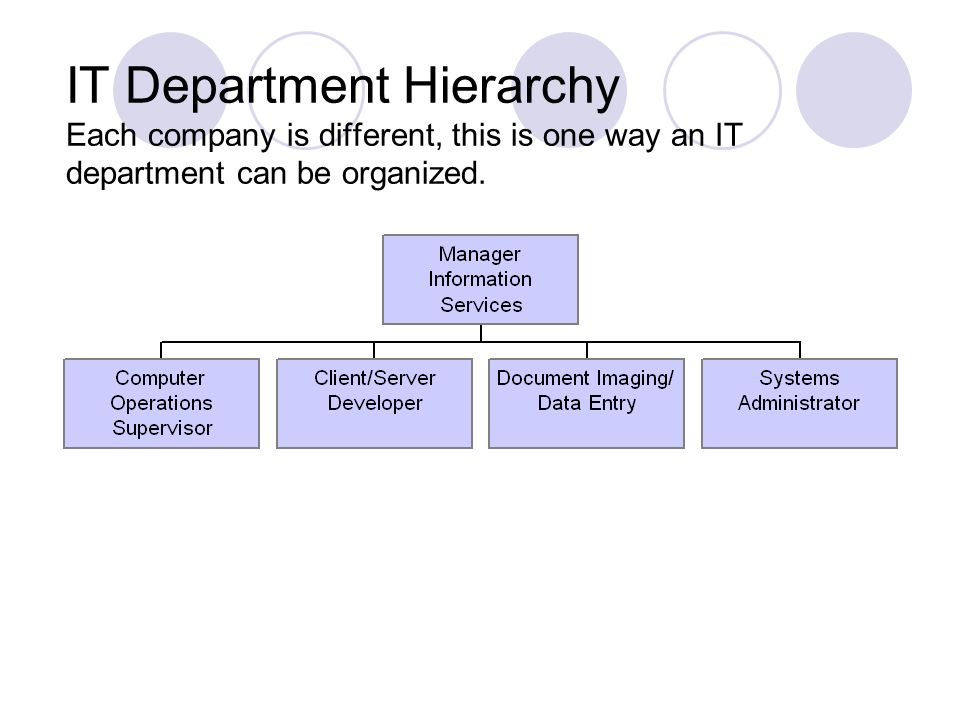 IT Department Hierarchy

Each company is different, this is one way an IT department can be organized.

Manager Information Services

Computer Operations Supervisor

Client/Server Developer

Document Imaging/ Data Entry

Systems Administrator